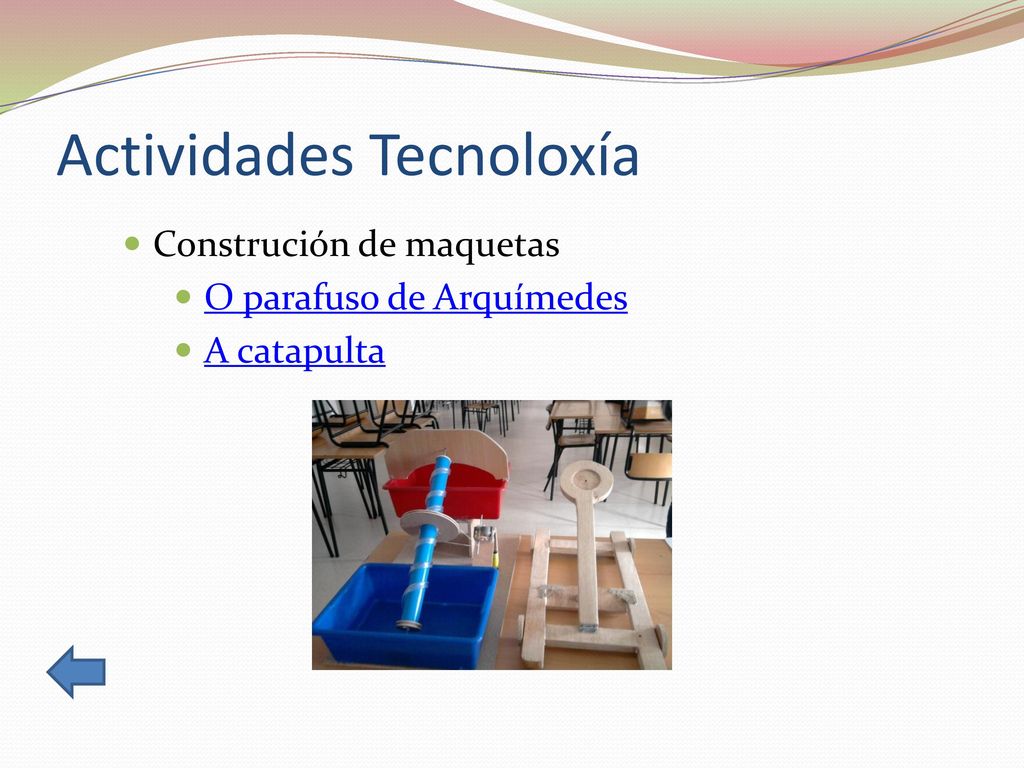 Actividades Tecnoloxía

Construción de maquetas

O parafuso de Arquímedes

A catapulta